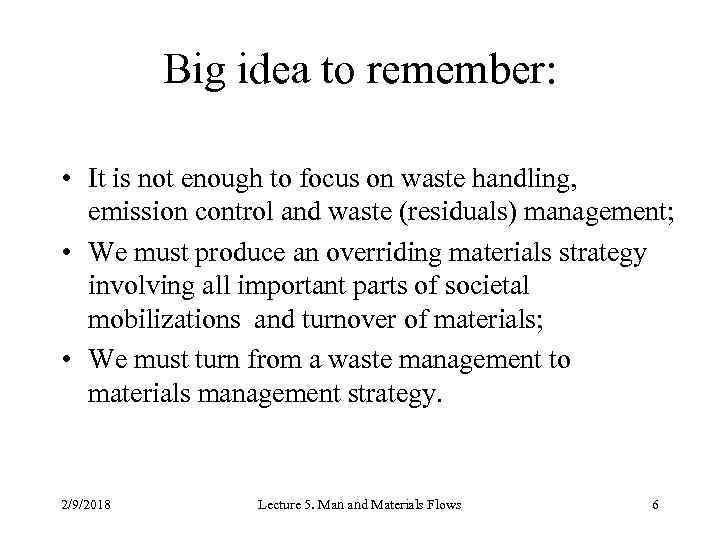 Big idea to remember:

• It is not enough to focus on waste handling, emission control and waste (residuals) management;
• We must produce an overriding materials strategy involving all important parts of societal mobilizations and turnover of materials;
• We must turn from a waste management to materials management strategy.

2/9/2018 Lecture 5. Man and Materials Flows 6